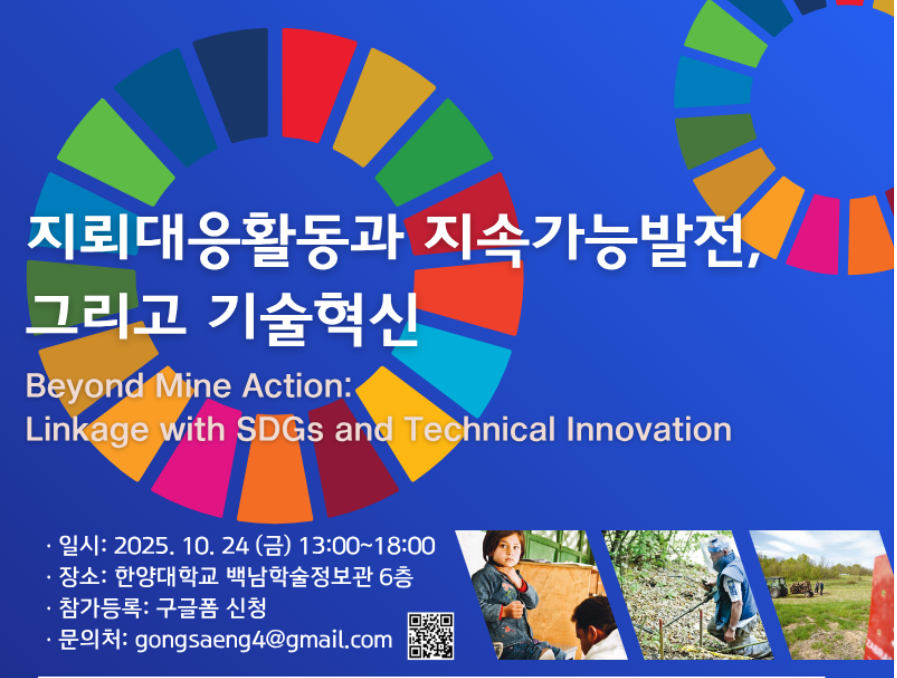 지뢰대응활동과 지속가능발전, 그리고 기술혁신

Beyond Mine Action:
Linkage with SDGs and Technical Innovation

· 일시: 2025. 10. 24 (금) 13:00~18:00
· 장소: 한양대학교 백남학술정보관 6층
· 참가등록: 구글폼 신청
· 문의처: gongsaeng4@gmail.com